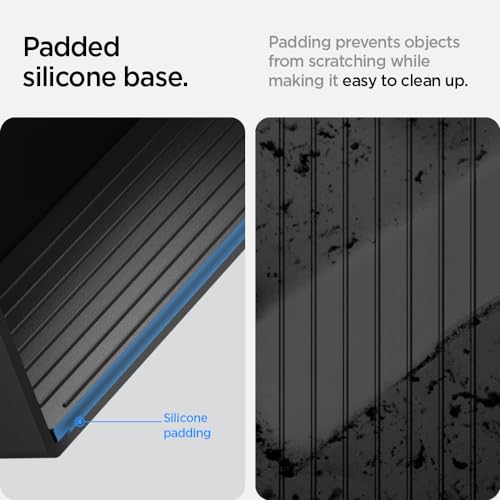 Padded silicone base.

Padding prevents objects from scratching while making it easy to clean up.

Silicone padding